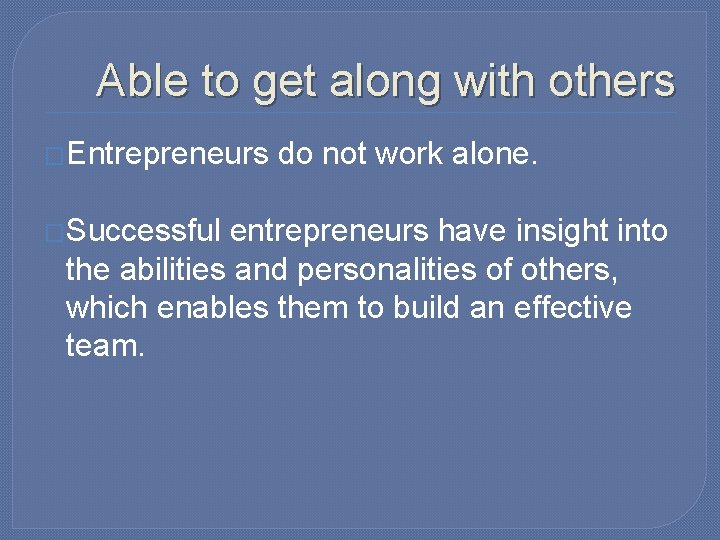 Able to get along with others

Entrepreneurs do not work alone.

Successful entrepreneurs have insight into the abilities and personalities of others, which enables them to build an effective team.